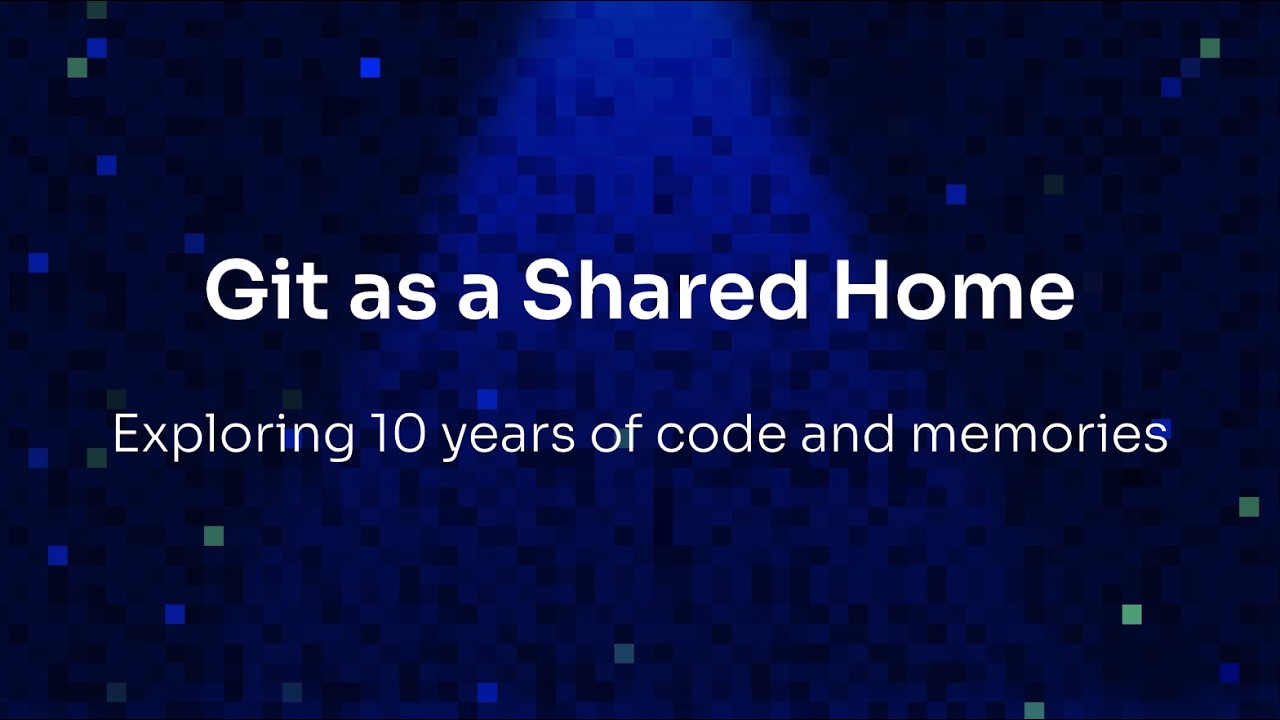 Git as a Shared Home

Exploring 10 years of code and memories